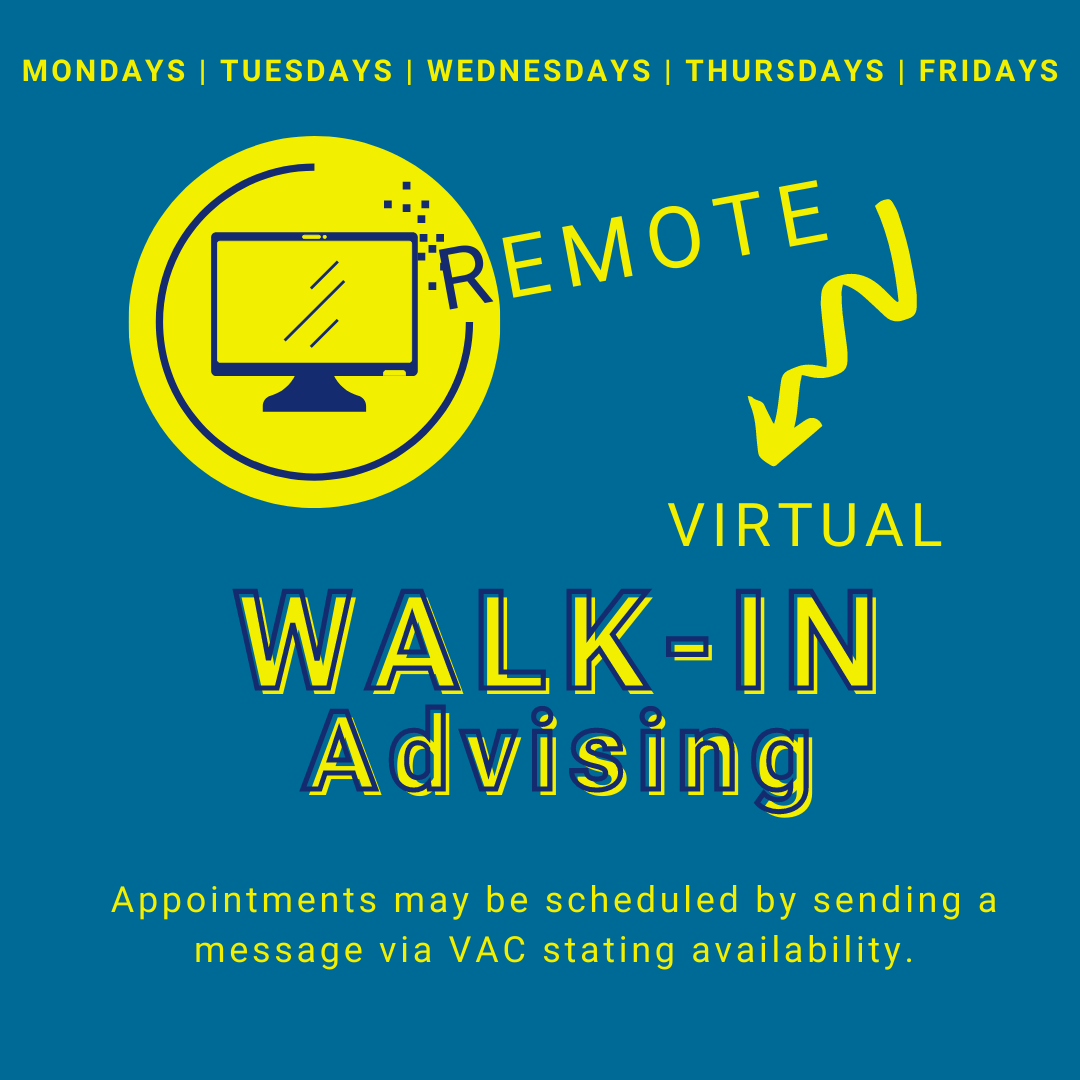 MONDAYS | TUESDAYS | WEDNESDAYS | THURSDAYS | FRIDAYS

REMOTE

VIRTUAL

WALK-IN
Advising

Appointments may be scheduled by sending a message via VAC stating availability.